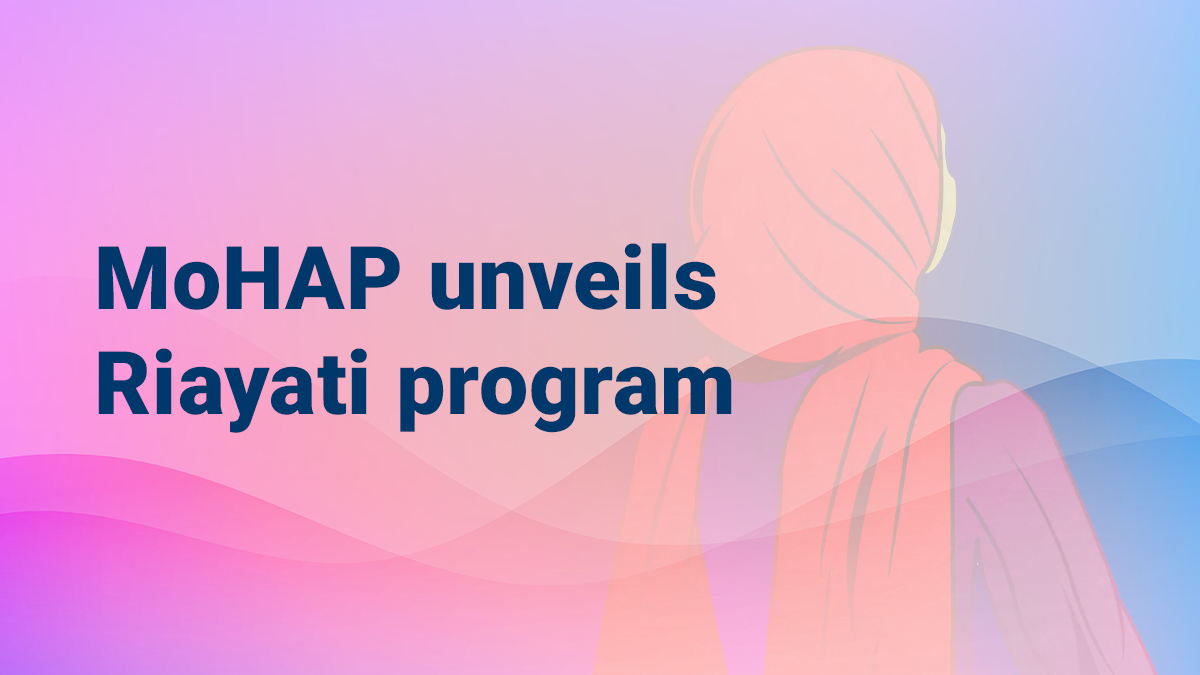 MoHAP unveils Riayati program